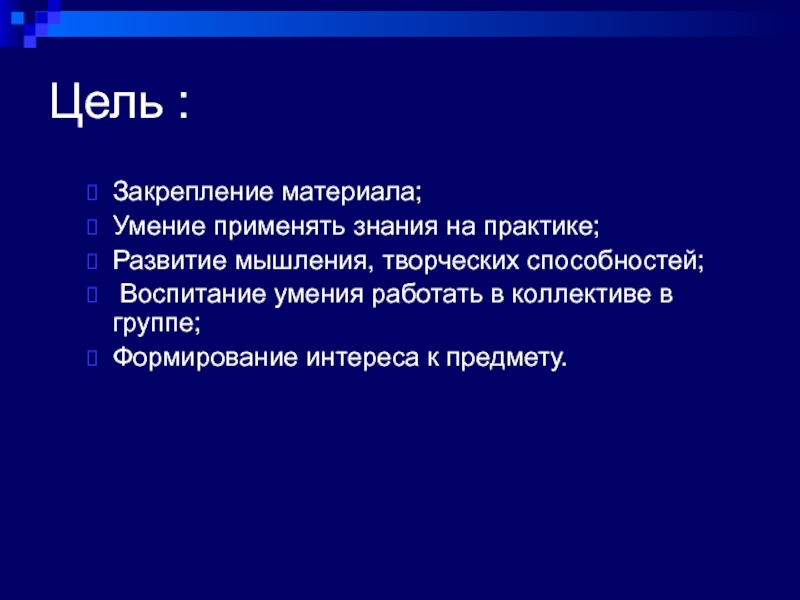 Цель :

Закрепление материала;
Умение применять знания на практике;
Развитие мышления, творческих способностей;
Воспитание умения работать в коллективе в группе;
Формирование интереса к предмету.